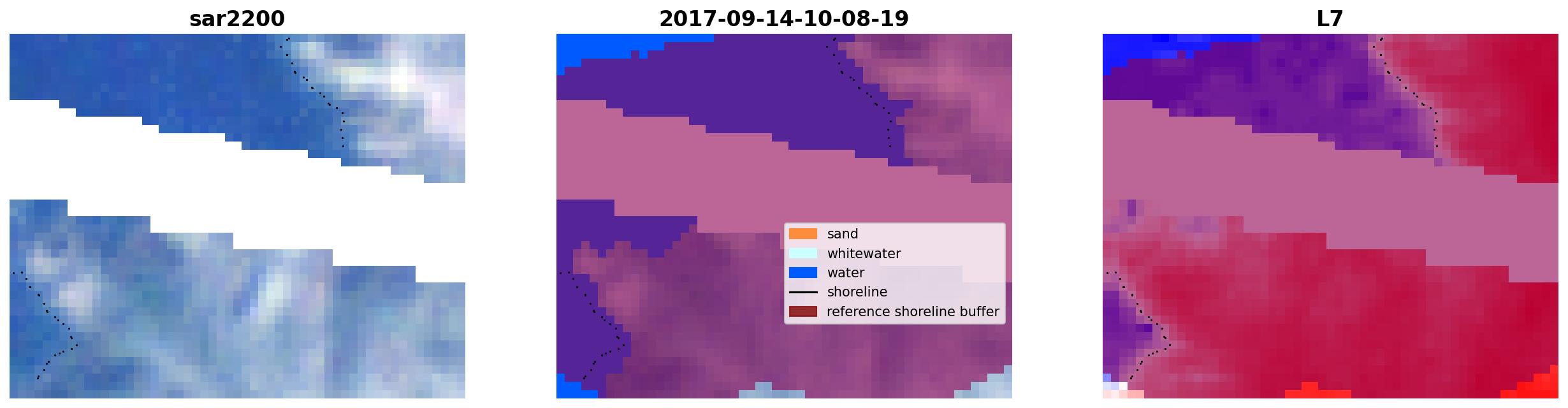 sar2200

2017-09-14-10-08-19

sand
whitewater
water
shoreline
reference shoreline buffer

L7